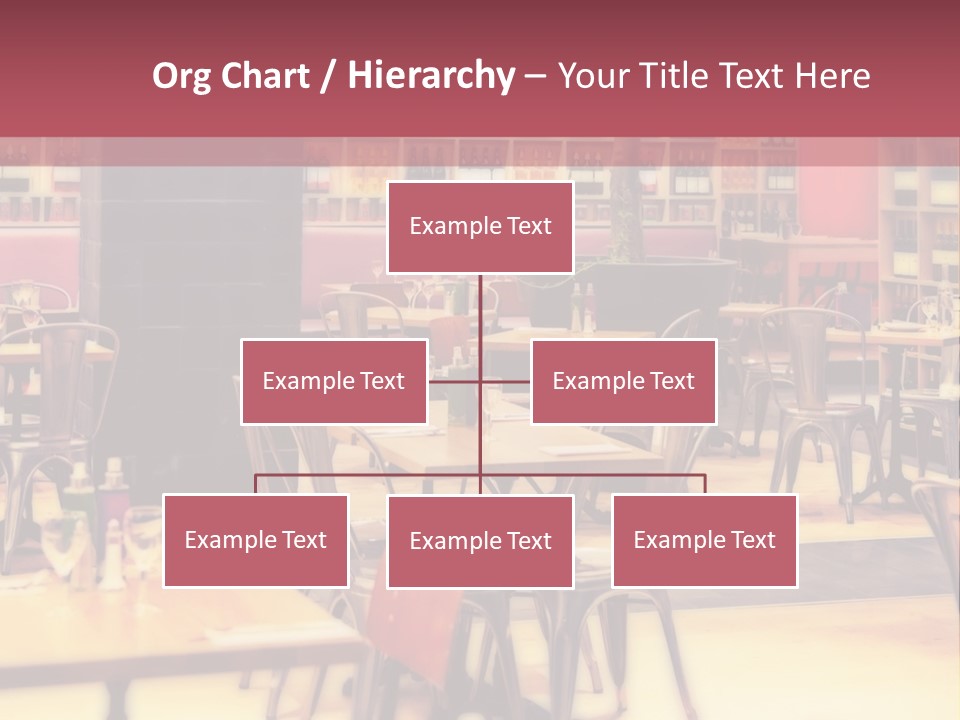 Org Chart / Hierarchy – Your Title Text Here

Example Text

Example Text

Example Text

Example Text

Example Text

Example Text